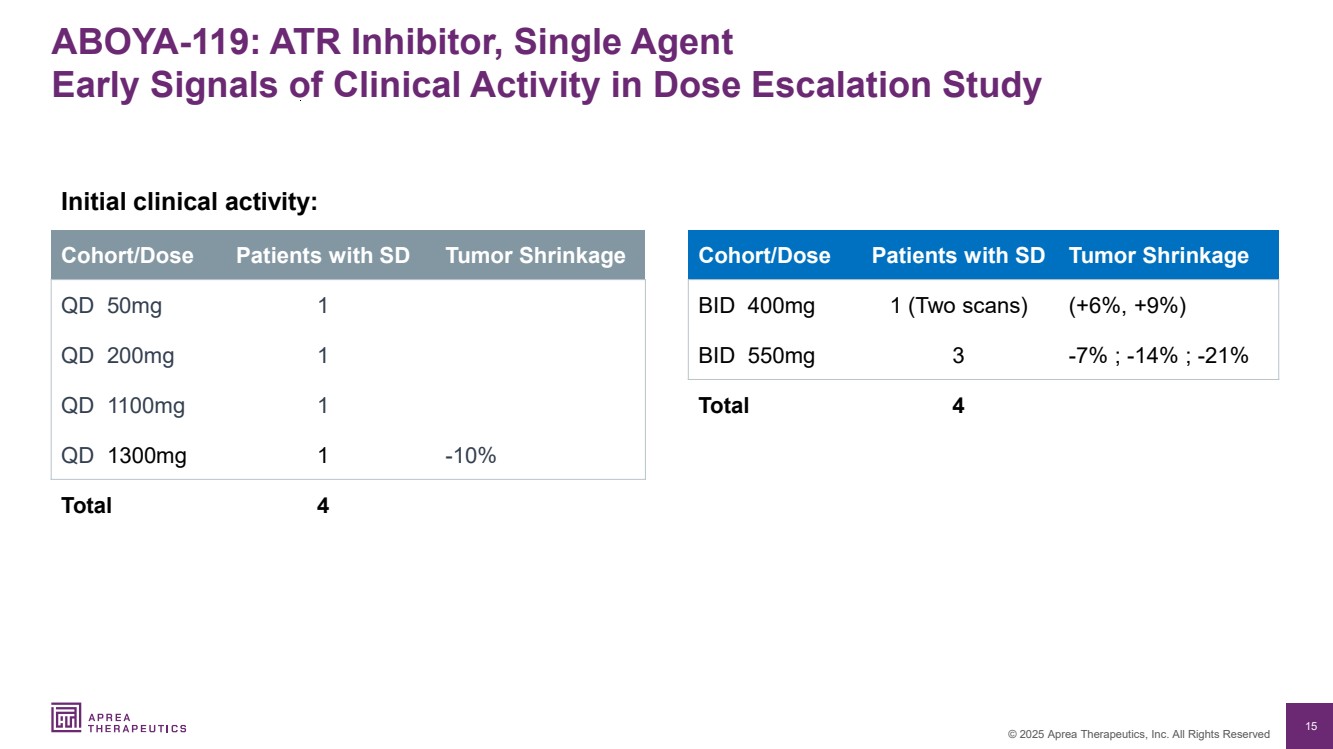 ABOYA-119: ATR Inhibitor, Single Agent
Early Signals of Clinical Activity in Dose Escalation Study

Initial clinical activity:

| Cohort/Dose | Patients with SD | Tumor Shrinkage |
|---|---|---|
| QD 50mg | 1 | |
| QD 200mg | 1 | |
| QD 1100mg | 1 | |
| QD 1300mg | 1 | -10% |
| Total | 4 | |

| Cohort/Dose | Patients with SD | Tumor Shrinkage |
|---|---|---|
| BID 400mg | 1 (Two scans) | (+6%, +9%) |
| BID 550mg | 3 | -7% ; -14% ; -21% |
| Total | 4 | |

APREA THERAPEUTICS

© 2025 Aprea Therapeutics, Inc. All Rights Reserved

15